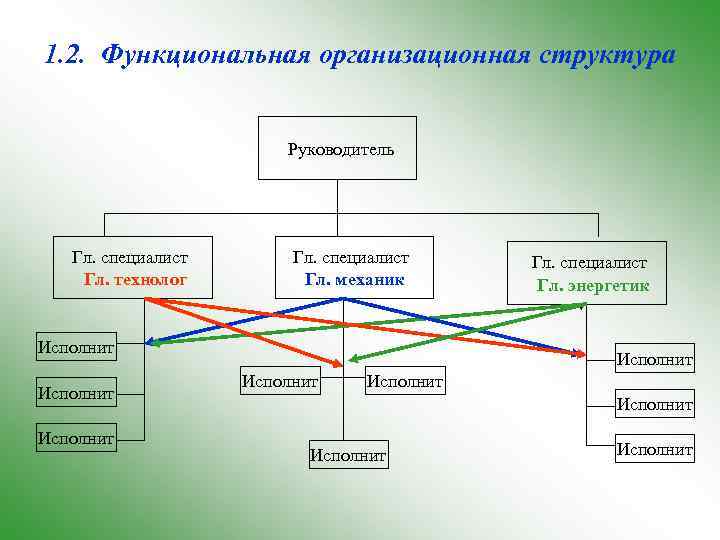 1.2. Функциональная организационная структура

Руководитель

Гл. специалист
Гл. технолог

Гл. специалист
Гл. механик

Гл. специалист
Гл. энергетик

Исполнит

Исполнит

Исполнит

Исполнит

Исполнит

Исполнит

Исполнит

Исполнит

Исполнит